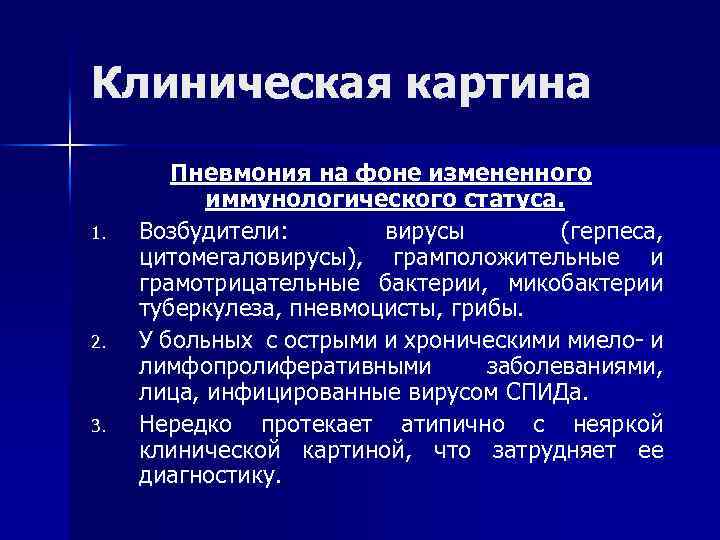 Клиническая картина

Пневмония на фоне измененного иммунологического статуса.

1. Возбудители: вирусы (герпеса, цитомегаловирусы), грамположительные и грамотрицательные бактерии, микобактерии туберкулеза, пневмоцисты, грибы.
2. У больных с острыми и хроническими миело- и лимфопролиферативными заболеваниями, лица, инфицированные вирусом СПИДа.
3. Нередко протекает атипично с неяркой клинической картиной, что затрудняет ее диагностику.